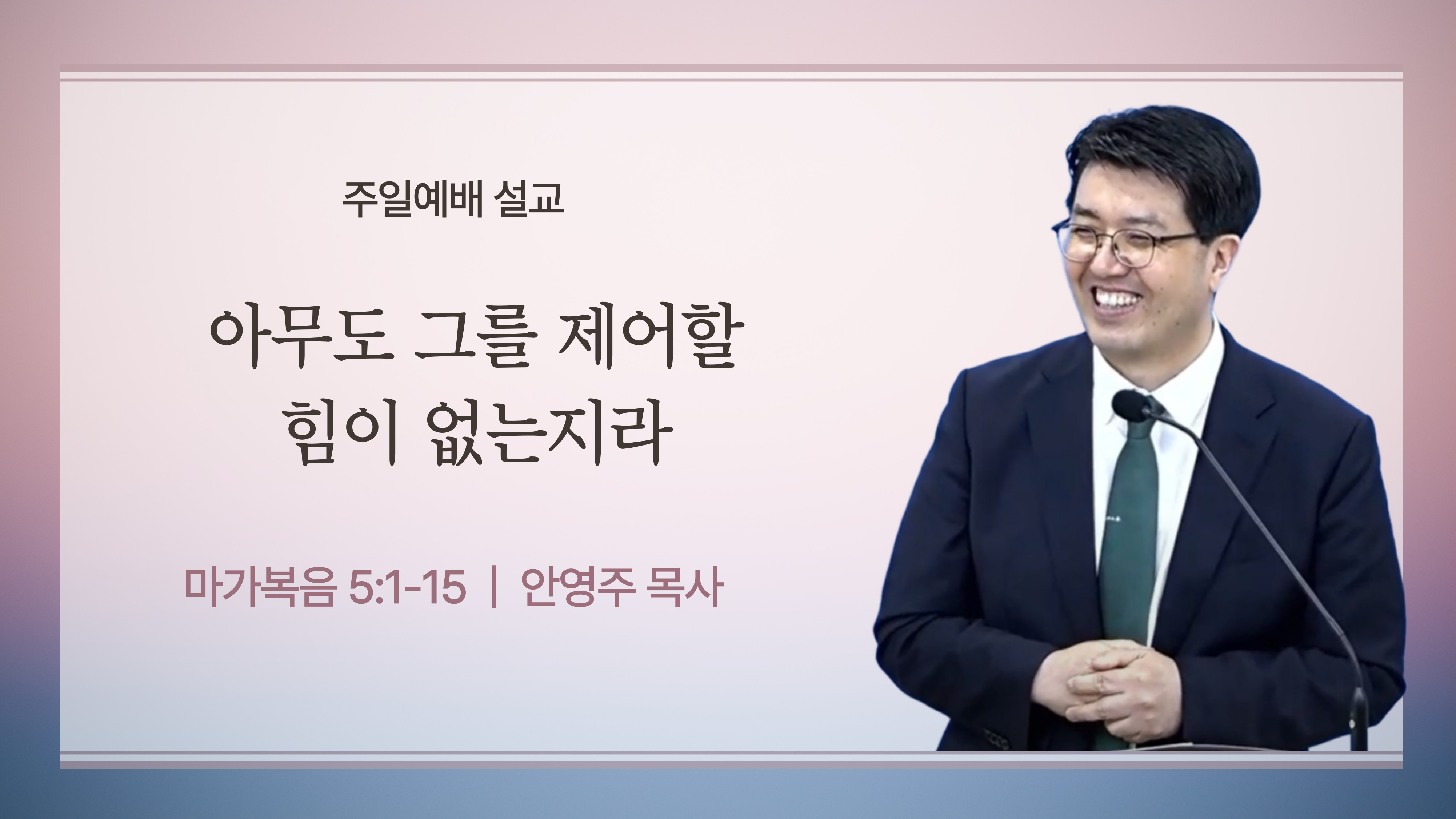 주일예배 설교

아무도 그를 제어할 힘이 없는지라

마가복음 5:1-15 | 안영주 목사